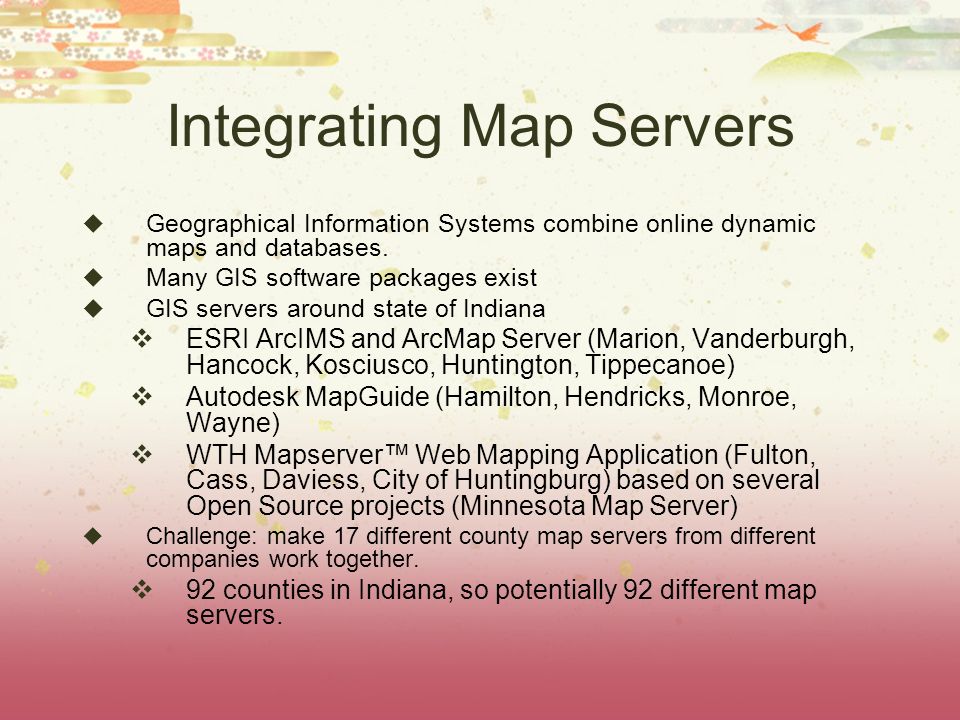 Integrating Map Servers

◆ Geographical Information Systems combine online dynamic maps and databases.
◆ Many GIS software packages exist
◆ GIS servers around state of Indiana
❖ ESRI ArcIMS and ArcMap Server (Marion, Vanderburgh, Hancock, Kosciusco, Huntington, Tippecanoe)
❖ Autodesk MapGuide (Hamilton, Hendricks, Monroe, Wayne)
❖ WTH Mapserver™ Web Mapping Application (Fulton, Cass, Daviess, City of Huntingburg) based on several Open Source projects (Minnesota Map Server)
◆ Challenge: make 17 different county map servers from different companies work together.
❖ 92 counties in Indiana, so potentially 92 different map servers.